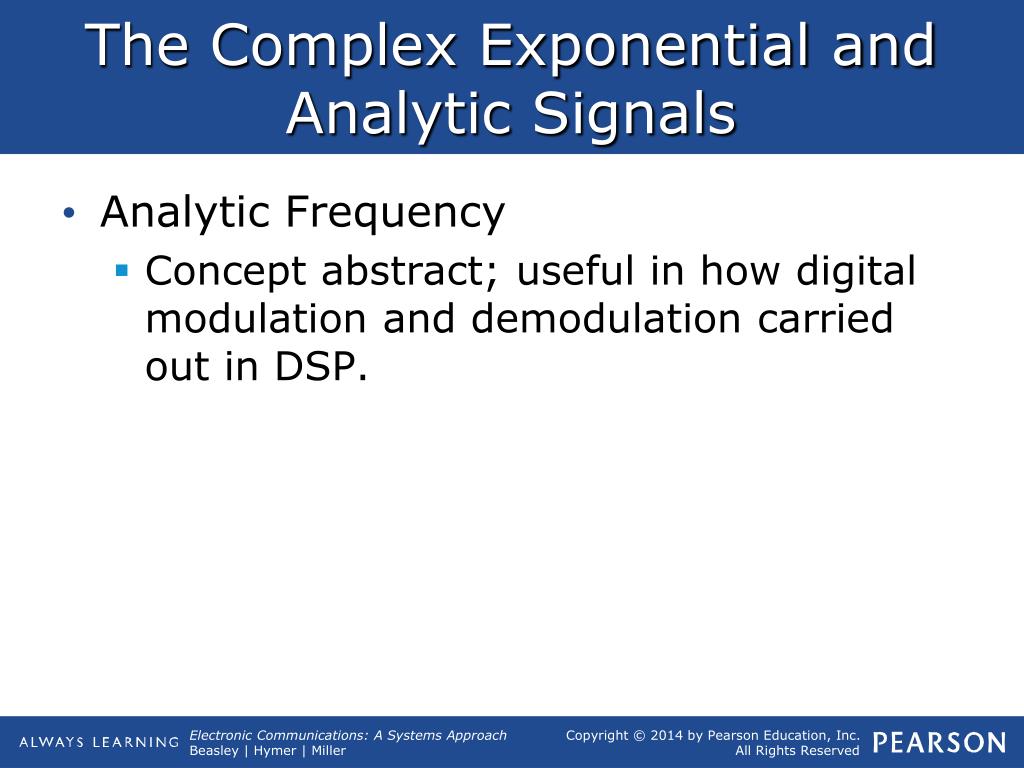 The Complex Exponential and Analytic Signals

• Analytic Frequency
  ▪ Concept abstract; useful in how digital modulation and demodulation carried out in DSP.

ALWAYS LEARNING

Electronic Communications: A Systems Approach
Beasley | Hymer | Miller

Copyright © 2014 by Pearson Education, Inc.
All Rights Reserved

PEARSON